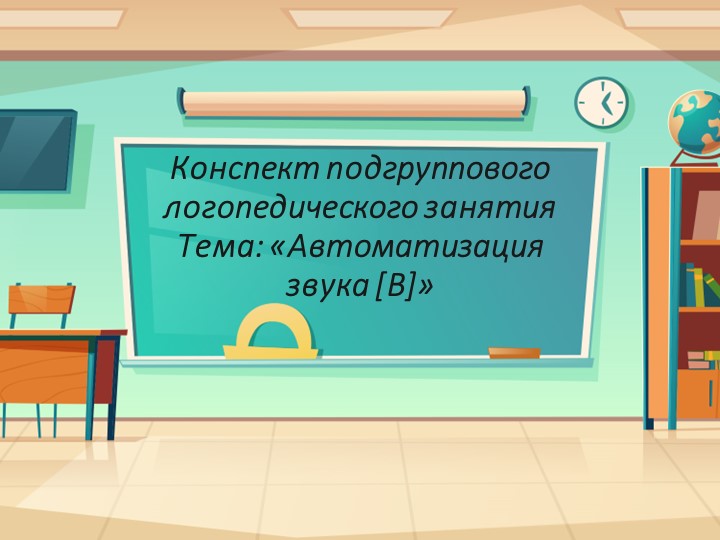 Конспект подгруппового логопедического занятия
Тема: «Автоматизация звука [В]»